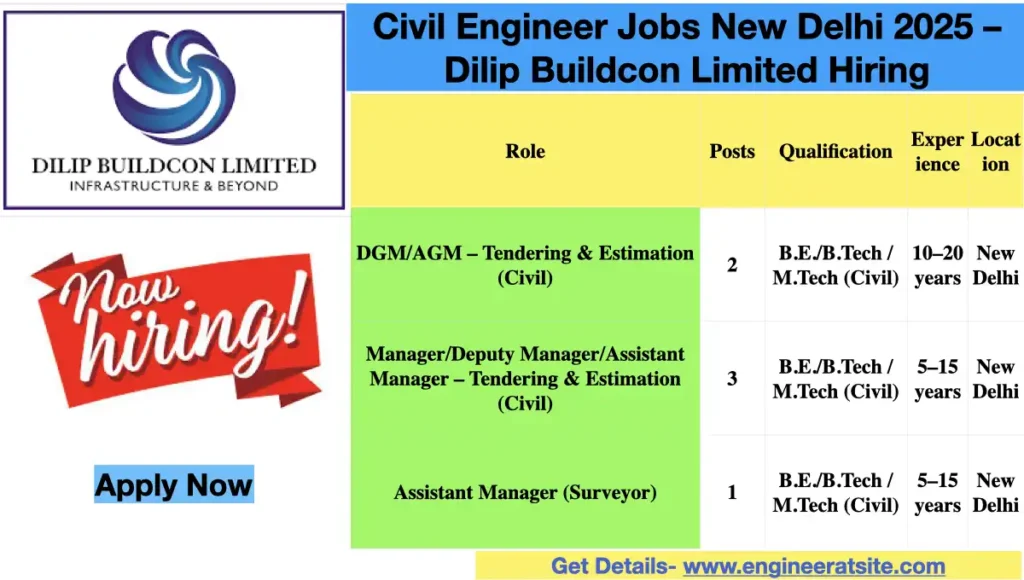 DILIP BUILDCON LIMITED
INFRASTRUCTURE & BEYOND

Now hiring!

Apply Now

Civil Engineer Jobs New Delhi 2025 – Dilip Buildcon Limited Hiring

| Role | Posts | Qualification | Experience | Location |
|---|---|---|---|---|
| DGM/AGM – Tendering & Estimation (Civil) | 2 | B.E./B.Tech / M.Tech (Civil) | 10–20 years | New Delhi |
| Manager/Deputy Manager/Assistant Manager – Tendering & Estimation (Civil) | 3 | B.E./B.Tech / M.Tech (Civil) | 5–15 years | New Delhi |
| Assistant Manager (Surveyor) | 1 | B.E./B.Tech / M.Tech (Civil) | 5–15 years | New Delhi |

Get Details- www.engineeratsite.com